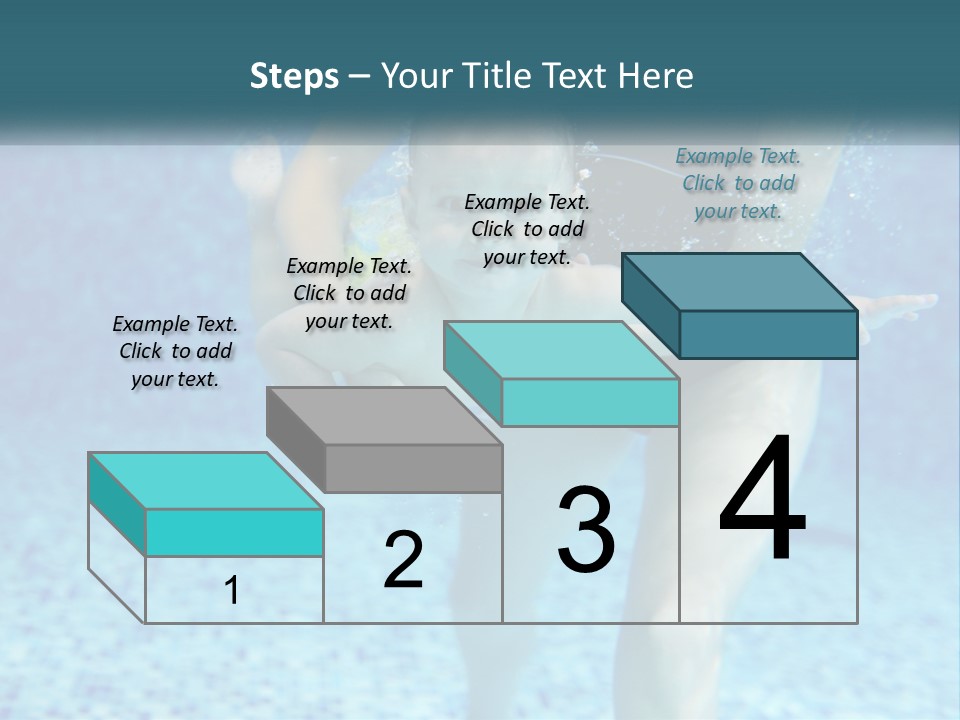 Steps – Your Title Text Here

Example Text. Click to add your text.

Example Text. Click to add your text.

Example Text. Click to add your text.

Example Text. Click to add your text.

1

2

3

4